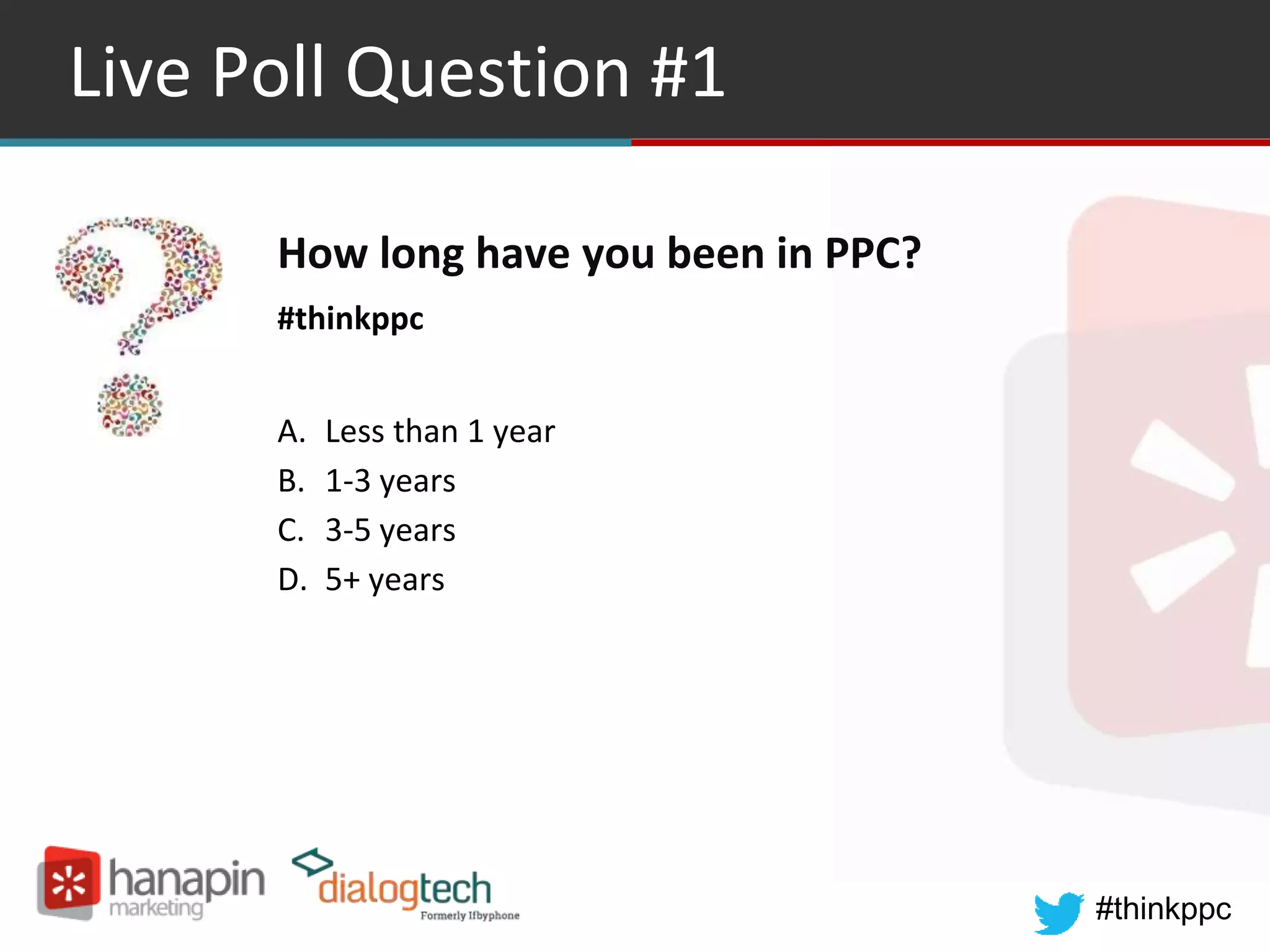 Live Poll Question #1

How long have you been in PPC?

#thinkppc

A. Less than 1 year
B. 1-3 years
C. 3-5 years
D. 5+ years

hanapin marketing

dialogtech
Formerly Ifbyphone

#thinkppc